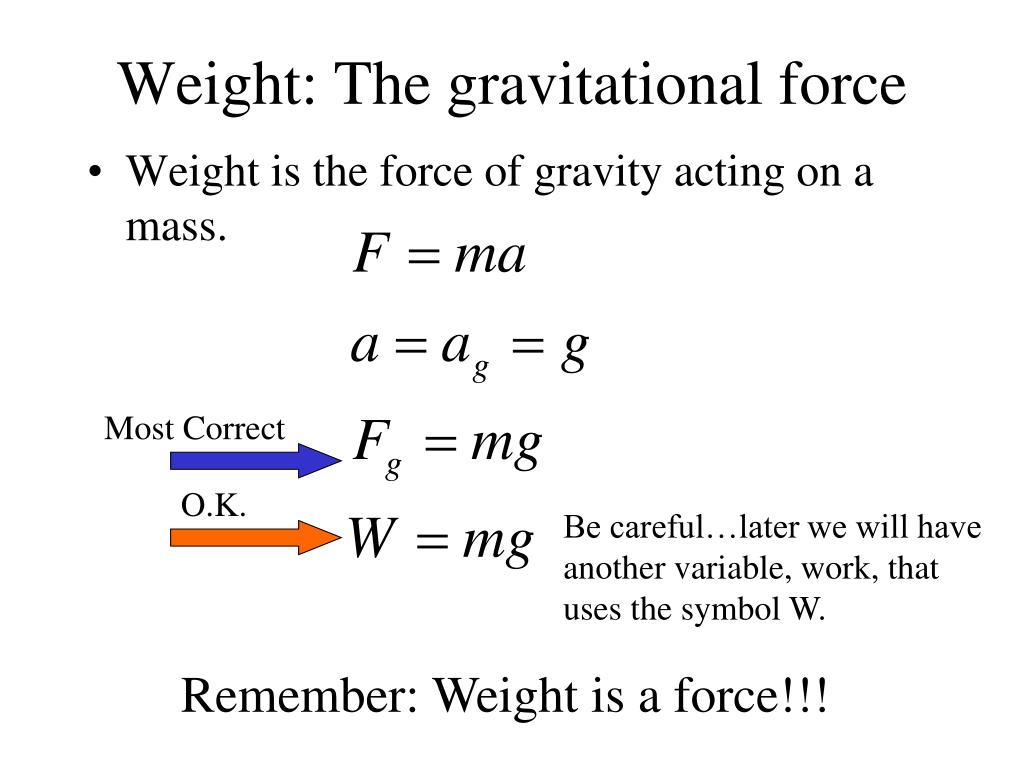 Weight: The gravitational force

• Weight is the force of gravity acting on a mass.

$F = ma$

$a = a_g = g$

Most Correct

$F_g = mg$

O.K.

$W = mg$

Be careful…later we will have another variable, work, that uses the symbol W.

Remember: Weight is a force!!!